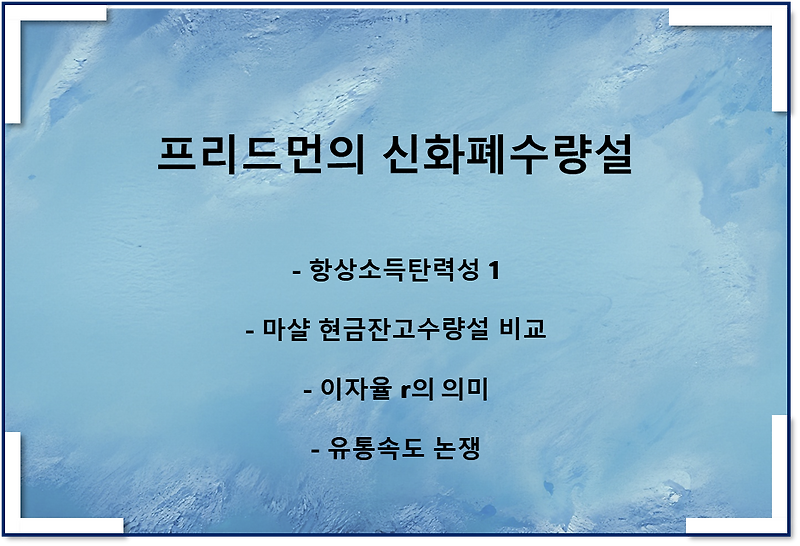 프리드먼의 신화폐수량설

- 항상소득탄력성 1

- 마샬 현금잔고수량설 비교

- 이자율 r의 의미

- 유통속도 논쟁